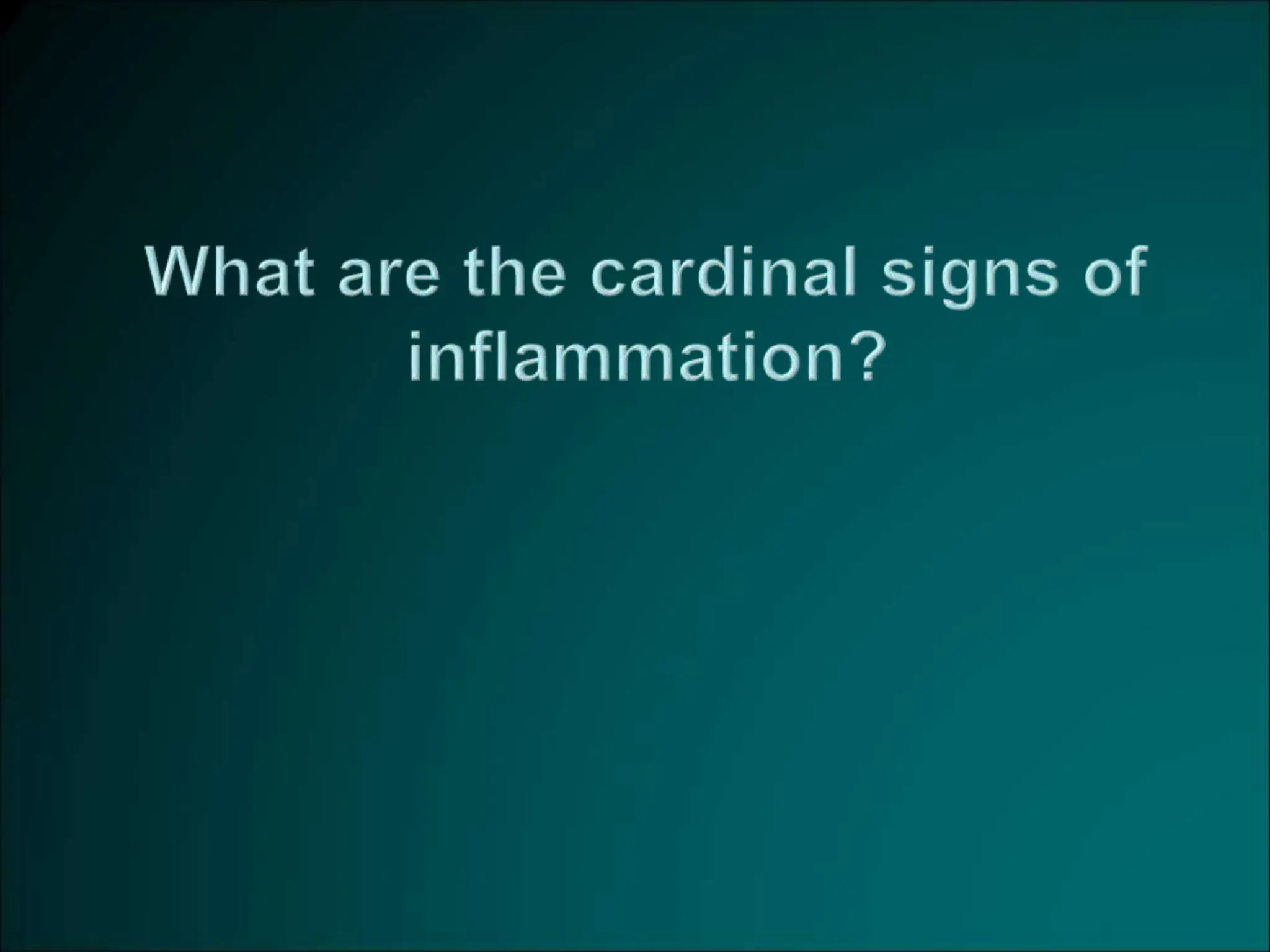 What are the cardinal signs of inflammation?